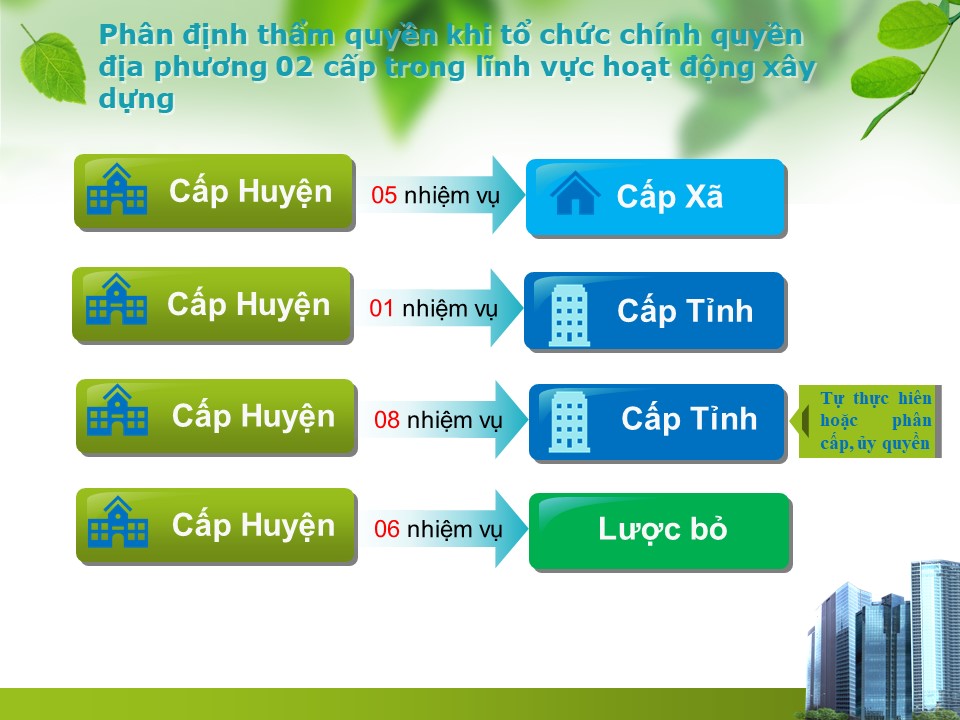 Phân định thẩm quyền khi tổ chức chính quyền địa phương 02 cấp trong lĩnh vực hoạt động xây dựng

Cấp Huyện

05 nhiệm vụ

Cấp Xã

Cấp Huyện

01 nhiệm vụ

Cấp Tỉnh

Cấp Huyện

08 nhiệm vụ

Cấp Tỉnh

Tự thực hiện hoặc phân cấp, ủy quyền

Cấp Huyện

06 nhiệm vụ

Lược bỏ